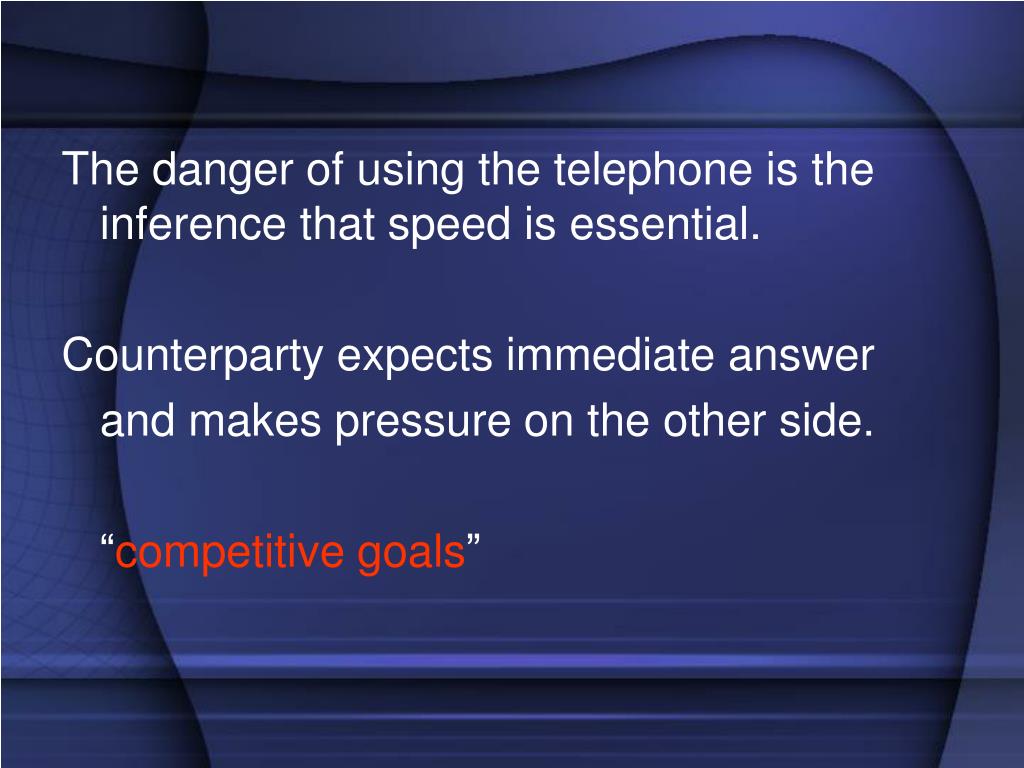 The danger of using the telephone is the inference that speed is essential.

Counterparty expects immediate answer and makes pressure on the other side.

“competitive goals”